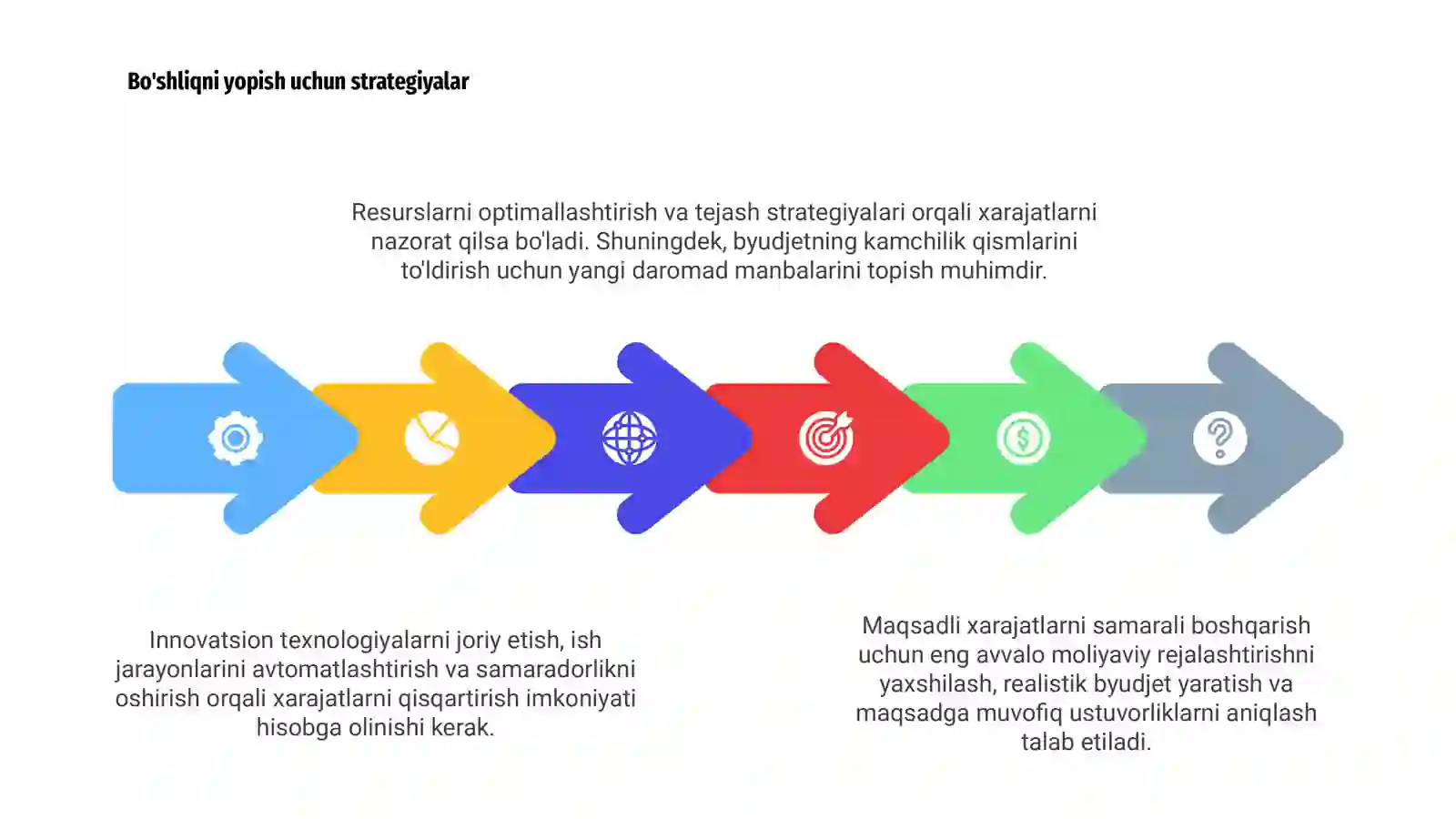 Bo'shliqni yopish uchun strategiyalar

Resurslarni optimallashtirish va tejash strategiyalari orqali xarajatlarni nazorat qilsa bo'ladi. Shuningdek, byudjetning kamchilik qismlarini to'ldirish uchun yangi daromad manbalarini topish muhimdir.

Innovatsion texnologiyalarni joriy etish, ish jarayonlarini avtomatlashtirish va samaradorlikni oshirish orqali xarajatlarni qisqartirish imkoniyati hisobga olinishi kerak.

Maqsadli xarajatlarni samarali boshqarish uchun eng avvalo moliyaviy rejalashtirishni yaxshilash, realistik byudjet yaratish va maqsadga muvofiq ustuvorliklarni aniqlash talab etiladi.